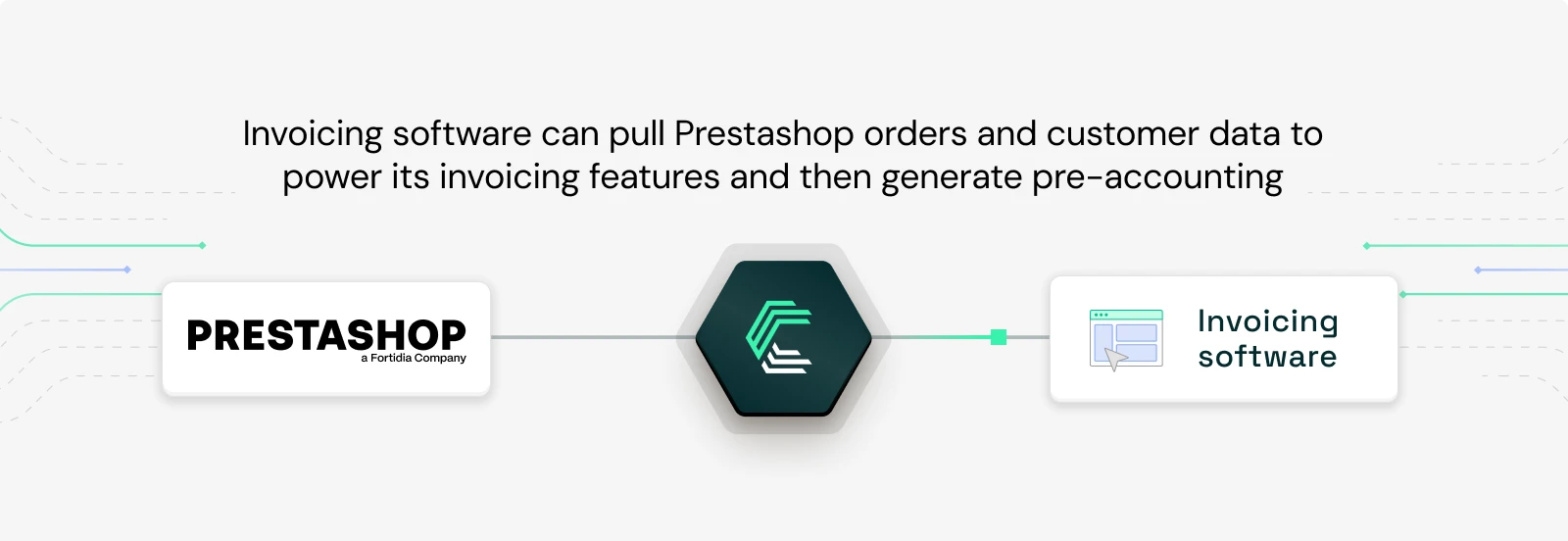 Invoicing software can pull Prestashop orders and customer data to power its invoicing features and then generate pre-accounting

PRESTASHOP
a Fortidia Company

Invoicing software